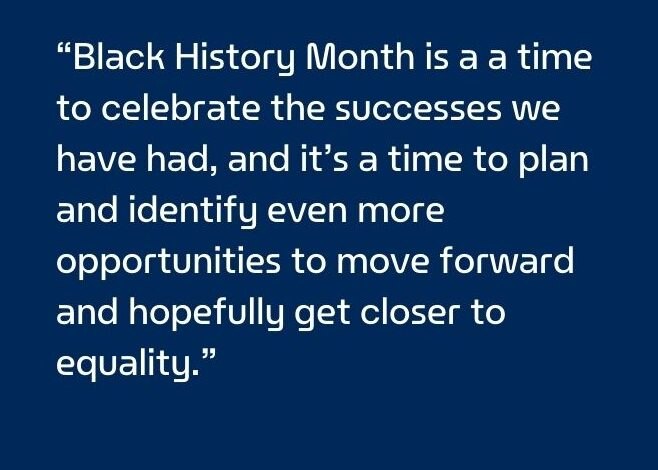 “Black History Month is a a time to celebrate the successes we have had, and it’s a time to plan and identify even more opportunities to move forward and hopefully get closer to equality.”